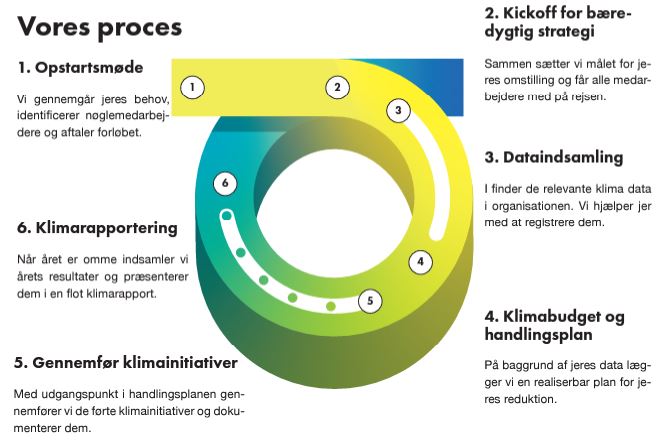 Vores proces

1. Opstartsmøde

Vi gennemgår jeres behov, identificerer nøglemedarbejdere og aftaler forløbet.

2. Kickoff for bæredygtig strategi

Sammen sætter vi målet for jeres omstilling og får alle medarbejdere med på rejsen.

3. Dataindsamling

I finder de relevante klima data i organisationen. Vi hjælper jer med at registrere dem.

4. Klimabudget og handlingsplan

På baggrund af jeres data lægger vi en realiserbar plan for jeres reduktion.

5. Gennemfør klimainitiativer

Med udgangspunkt i handlingsplanen gennemfører vi de førte klimainitiativer og dokumenterer dem.

6. Klimarapportering

Når året er omme indsamler vi årets resultater og præsenterer dem i en flot klimarapport.

1
2
3
4
5
6